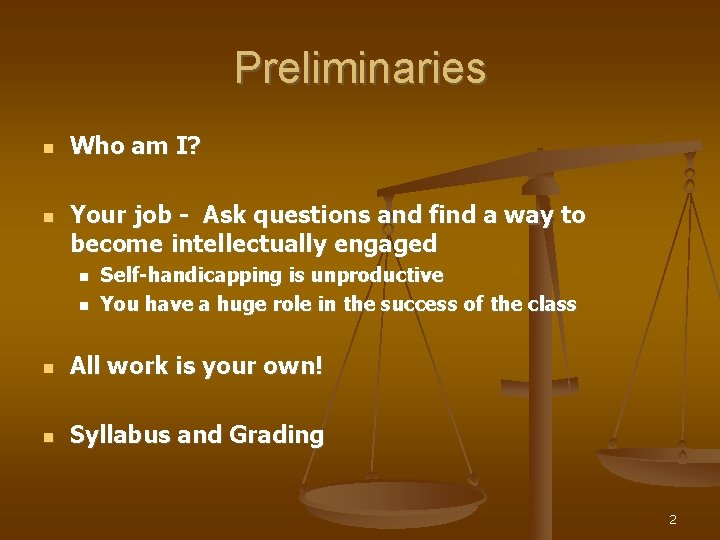 Preliminaries

Who am I?

Your job - Ask questions and find a way to become intellectually engaged

Self-handicapping is unproductive

You have a huge role in the success of the class

All work is your own!

Syllabus and Grading

2